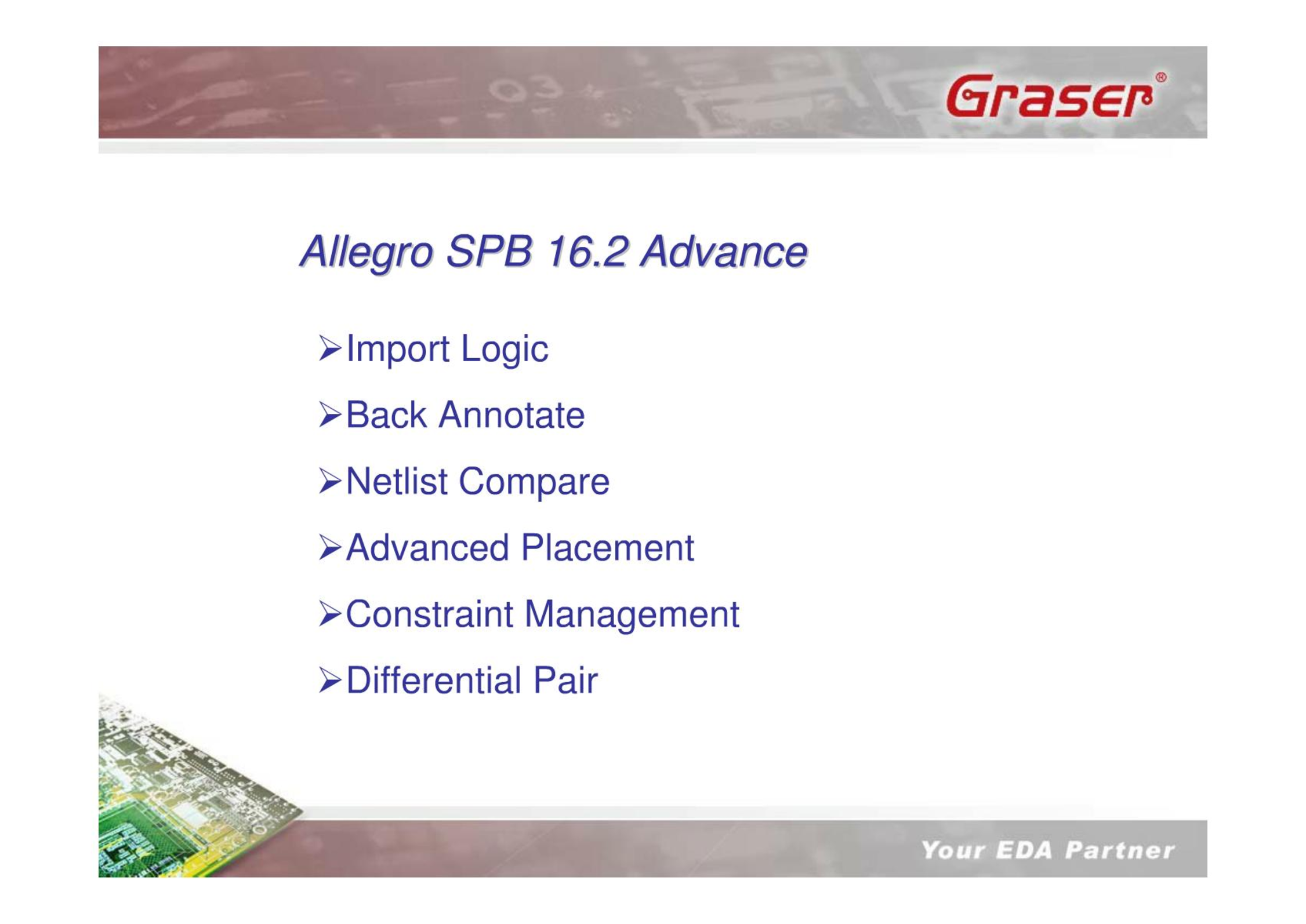 Graser®

Allegro SPB 16.2 Advance

➢Import Logic

➢Back Annotate

➢Netlist Compare

➢Advanced Placement

➢Constraint Management

➢Differential Pair

Your EDA Partner